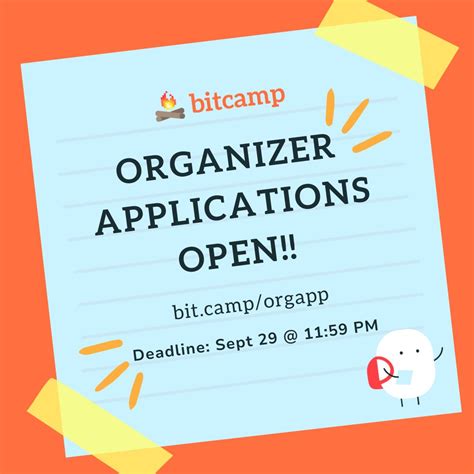 bitcamp

ORGANIZER APPLICATIONS OPEN!!

bit.camp/orgapp

Deadline: Sept 29 @ 11:59 PM